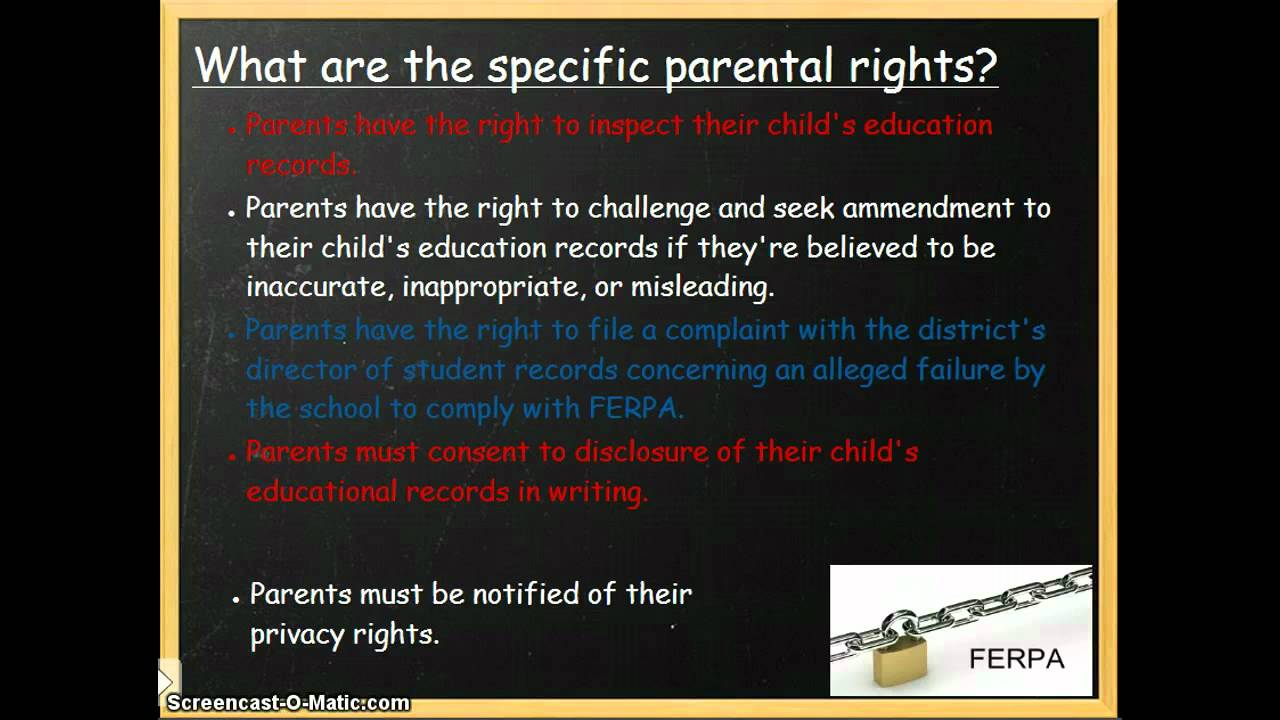 What are the specific parental rights?

• Parents have the right to inspect their child's education records.

• Parents have the right to challenge and seek ammendment to their child's education records if they're believed to be inaccurate, inappropriate, or misleading.

• Parents have the right to file a complaint with the district's director of student records concerning an alleged failure by the school to comply with FERPA.

• Parents must consent to disclosure of their child's educational records in writing.

• Parents must be notified of their privacy rights.

FERPA

Screencast-O-Matic.com